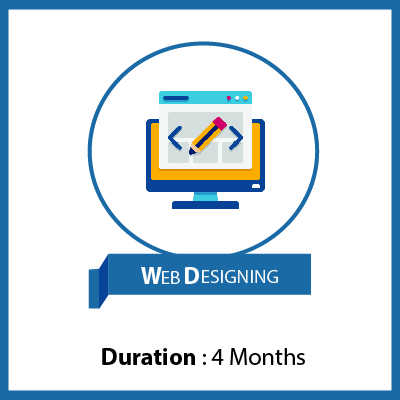 WEB DESIGNING

Duration : 4 Months